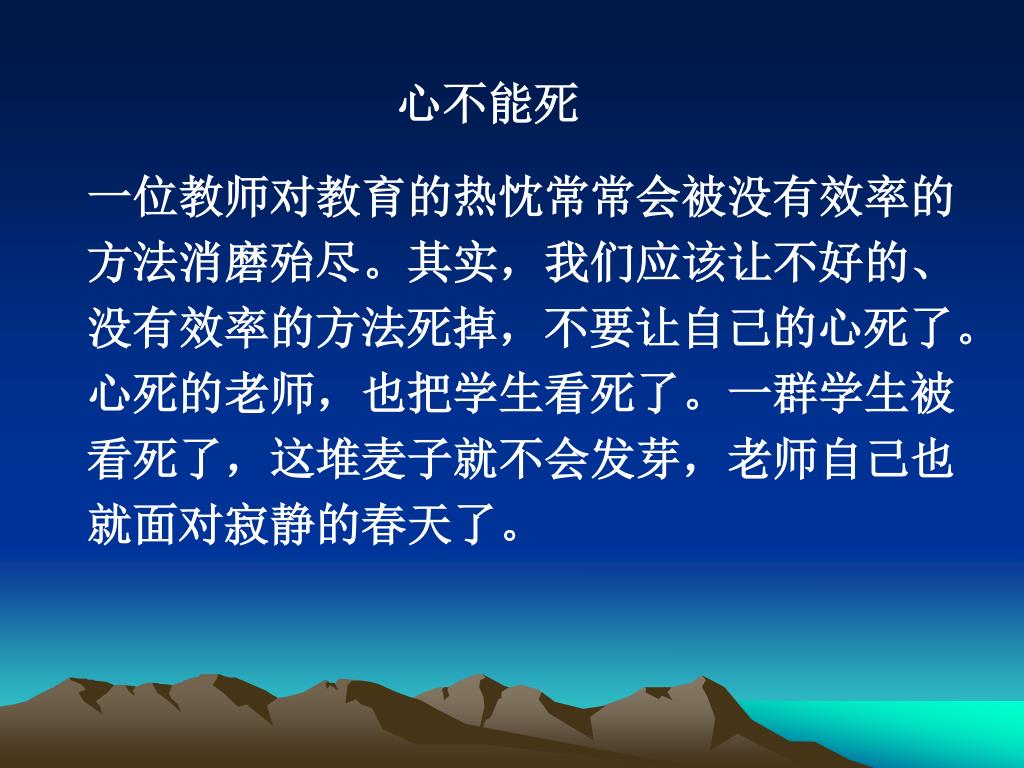 心不能死

一位教师对教育的热忱常常会被没有效率的方法消磨殆尽。其实，我们应该让不好的、没有效率的方法死掉，不要让自己的心死了。心死的老师，也把学生看死了。一群学生被看死了，这堆麦子就不会发芽，老师自己也就面对寂静的春天了。